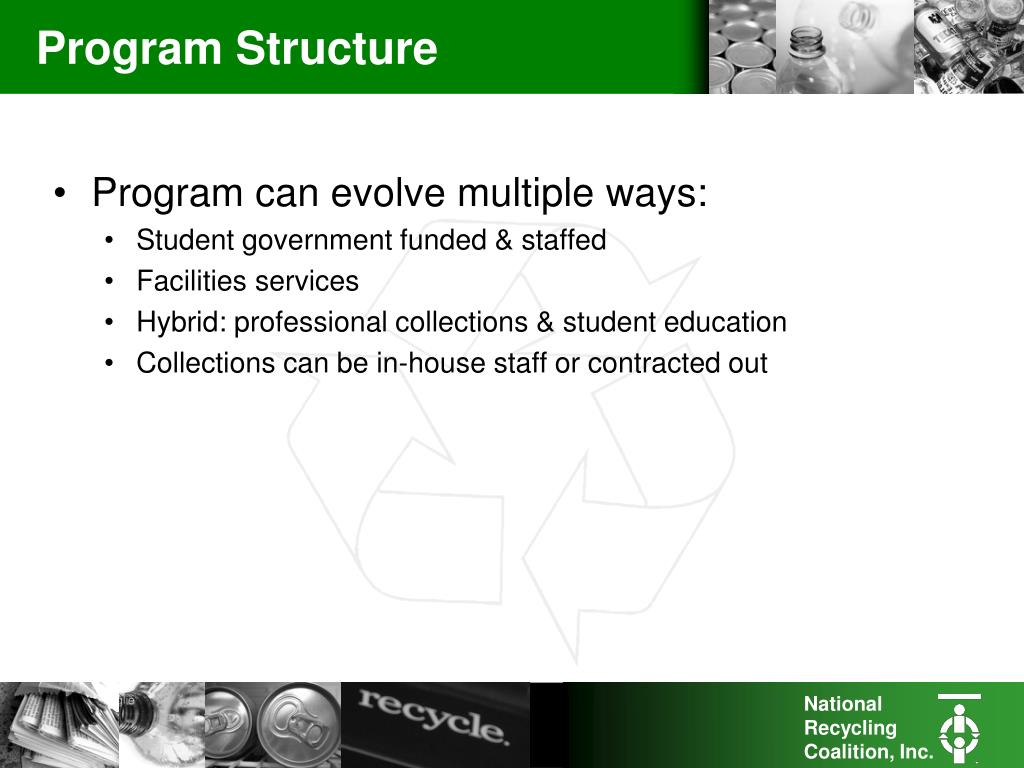 Program Structure

• Program can evolve multiple ways:
• Student government funded & staffed
• Facilities services
• Hybrid: professional collections & student education
• Collections can be in-house staff or contracted out

recycle.

National Recycling Coalition, Inc.